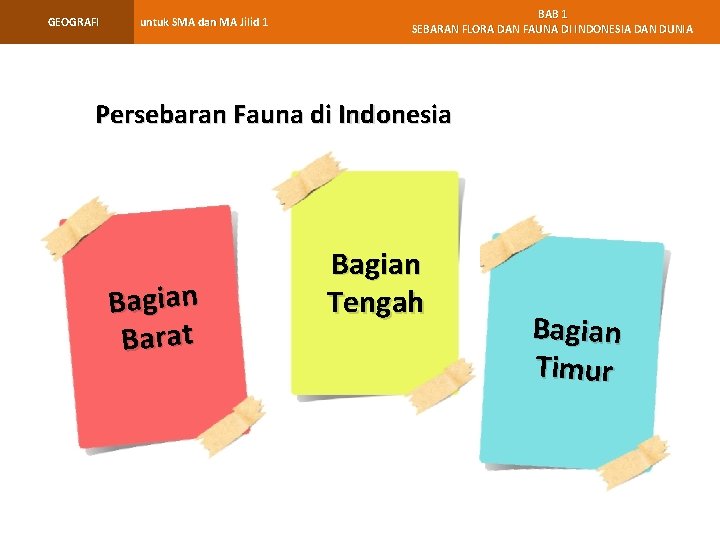 GEOGRAFI

untuk SMA dan MA Jilid 1

BAB 1
SEBARAN FLORA DAN FAUNA DI INDONESIA DAN DUNIA

Persebaran Fauna di Indonesia

Bagian Barat

Bagian Tengah

Bagian Timur